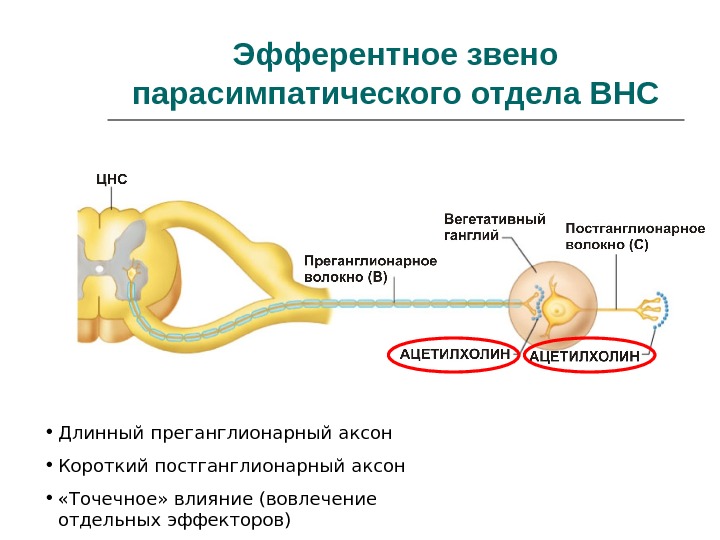 Эфферентное звено парасимпатического отдела ВНС

ЦНС

Преганглионарное волокно (В)

Вегетативный ганглий

Постганглионарное волокно (С)

АЦЕТИЛХОЛИН

АЦЕТИЛХОЛИН

• Длинный преганглионарный аксон

• Короткий постганглионарный аксон

• «Точечное» влияние (вовлечение отдельных эффекторов)